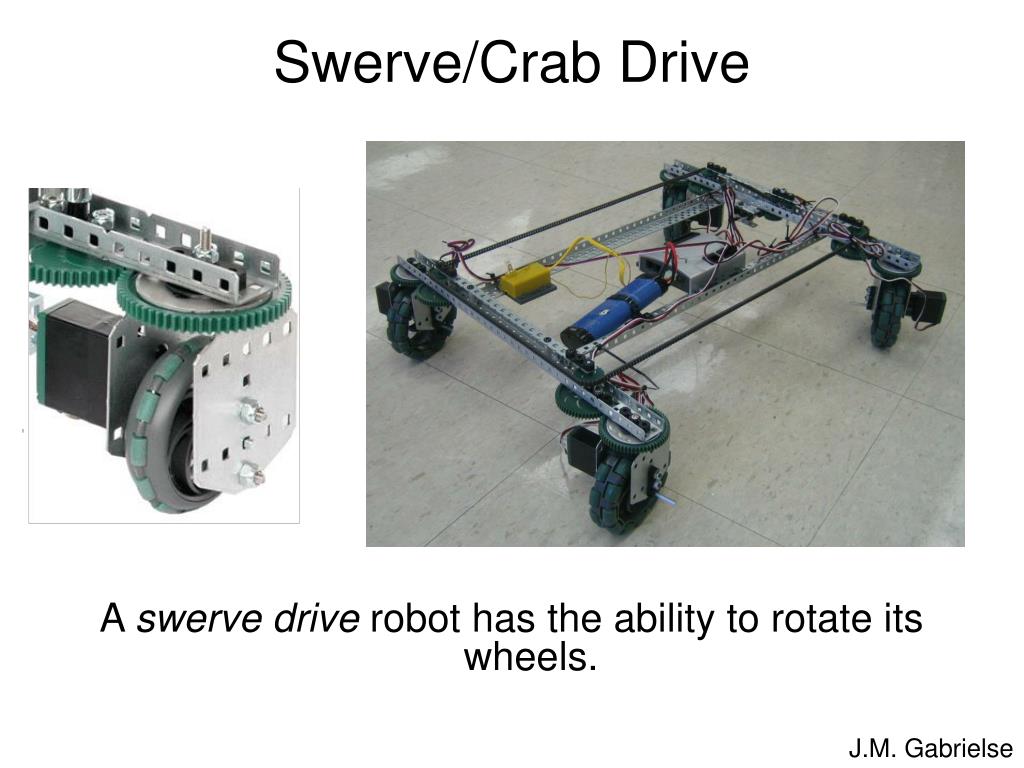 Swerve/Crab Drive

A swerve drive robot has the ability to rotate its wheels.

J.M. Gabrielse